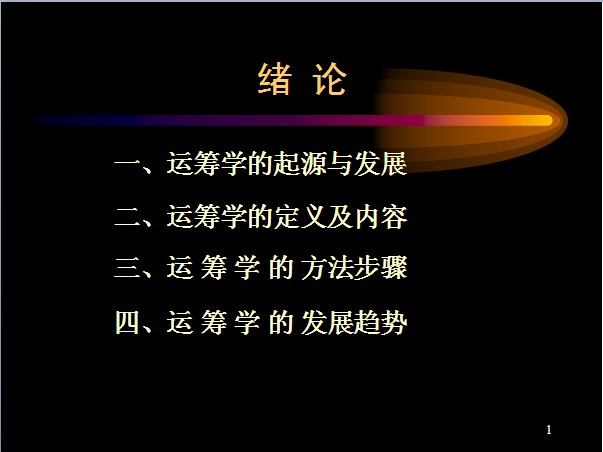 绪 论

一、运筹学的起源与发展

二、运筹学的定义及内容

三、运 筹 学 的 方法步骤

四、运 筹 学 的 发展趋势

1